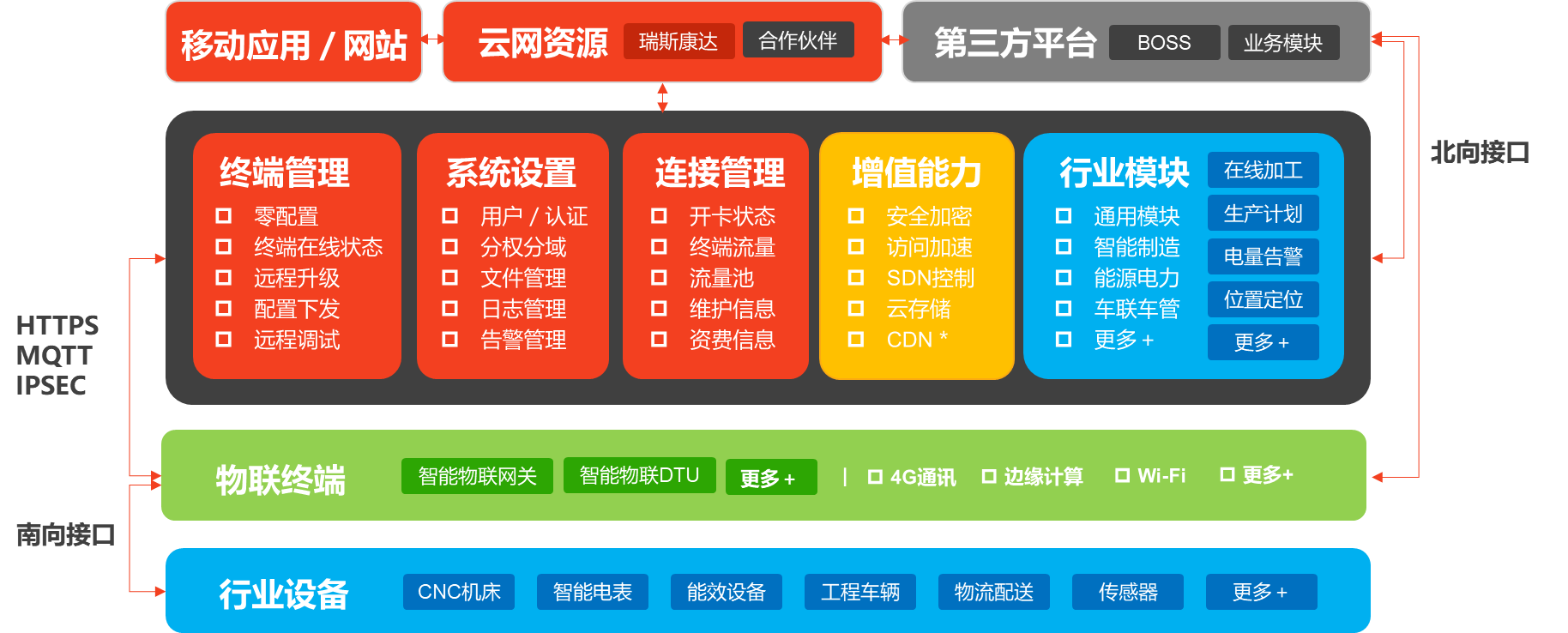 移动应用 / 网站

云网资源 瑞斯康达 合作伙伴

第三方平台 BOSS 业务模块

北向接口

终端管理
零配置
终端在线状态
远程升级
配置下发
远程调试

系统设置
用户 / 认证
分权分域
文件管理
日志管理
告警管理

连接管理
开卡状态
终端流量
流量池
维护信息
资费信息

增值能力
安全加密
访问加速
SDN控制
云存储
CDN *

行业模块
通用模块
智能制造
能源电力
车联车管
更多 +

在线加工
生产计划
电量告警
位置定位
更多 +

HTTPS
MQTT
IPSEC

物联终端 智能物联网关 智能物联DTU 更多 + | 4G通讯 边缘计算 Wi-Fi 更多+

南向接口

行业设备 CNC机床 智能电表 能效设备 工程车辆 物流配送 传感器 更多 +